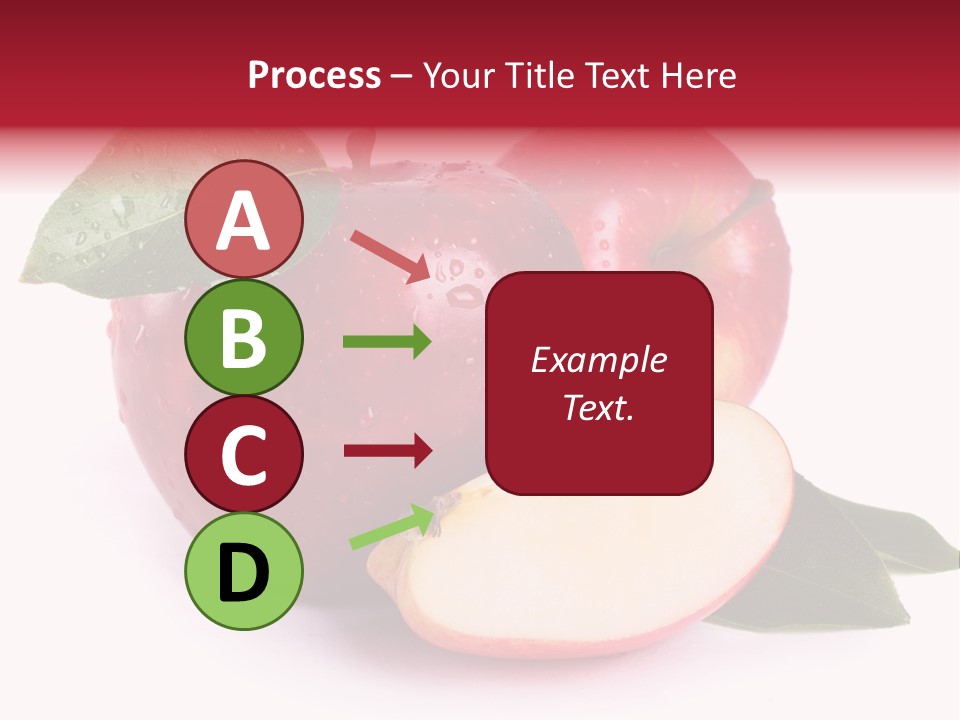 Process – Your Title Text Here

A

B

C

D

Example Text.